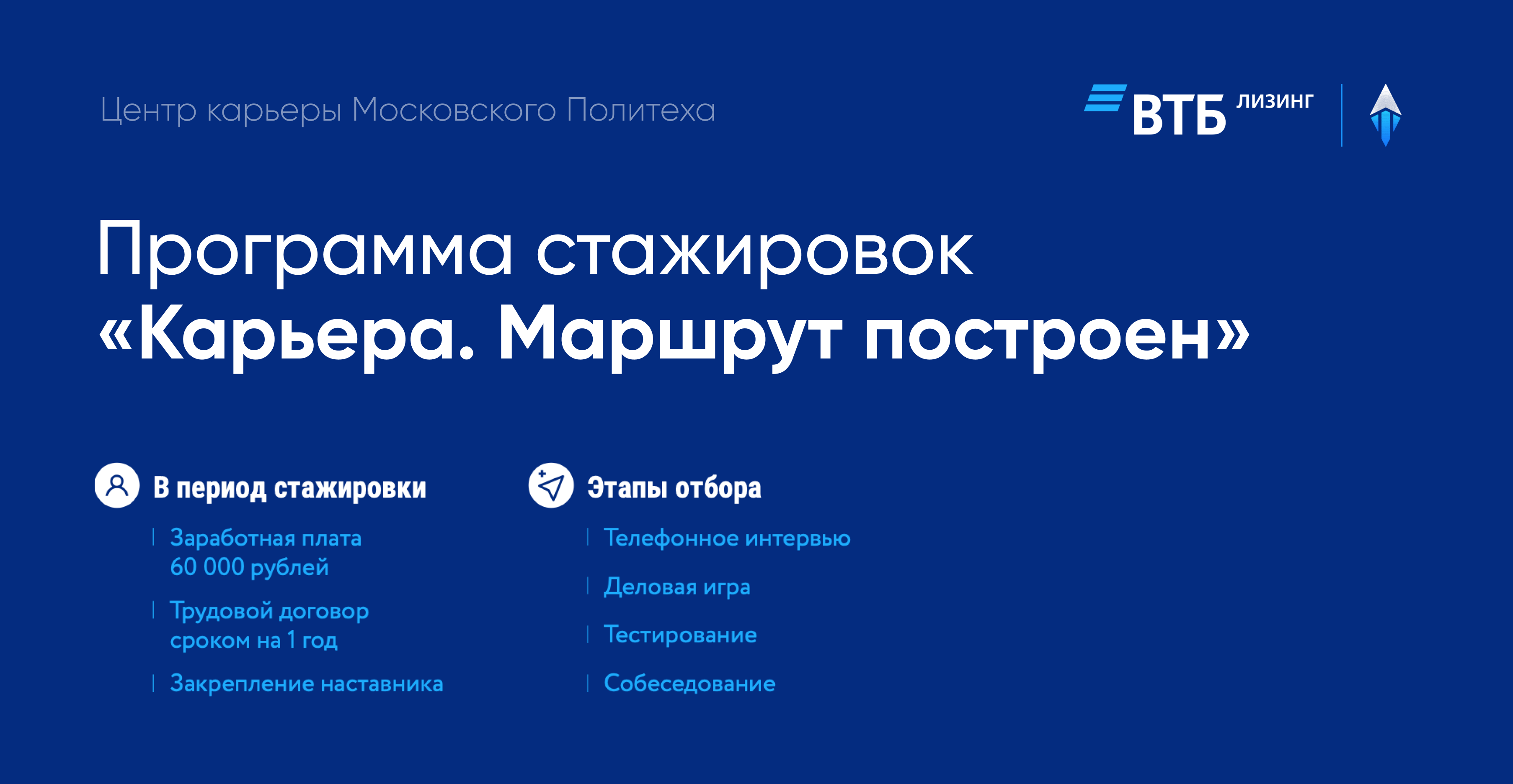 Центр карьеры Московского Политеха

ВТБ ЛИЗИНГ

Программа стажировок
«Карьера. Маршрут построен»

В период стажировки

Заработная плата 60 000 рублей

Трудовой договор сроком на 1 год

Закрепление наставника

Этапы отбора

Телефонное интервью

Деловая игра

Тестирование

Собеседование